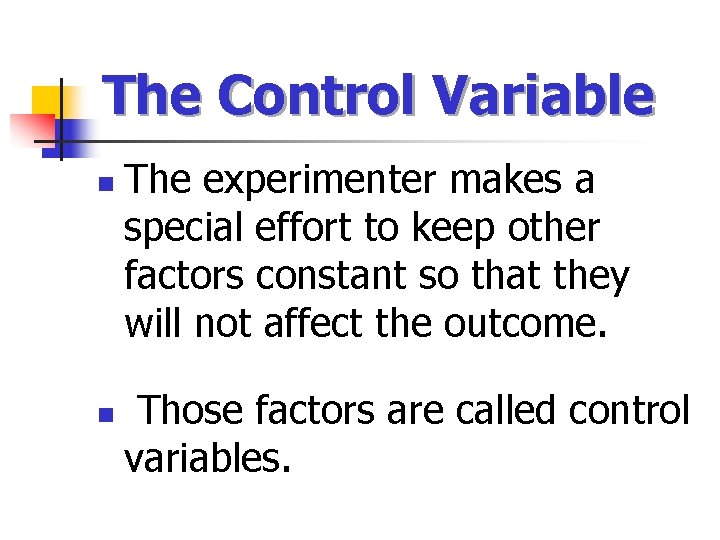 The Control Variable

- The experimenter makes a special effort to keep other factors constant so that they will not affect the outcome.

- Those factors are called control variables.